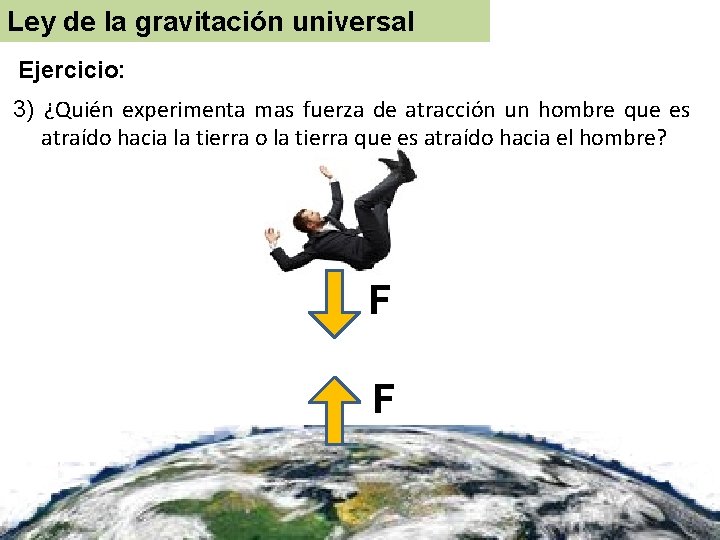 Ley de la gravitación universal

Ejercicio:

3) ¿Quién experimenta mas fuerza de atracción un hombre que es atraído hacia la tierra o la tierra que es atraído hacia el hombre?

F

F